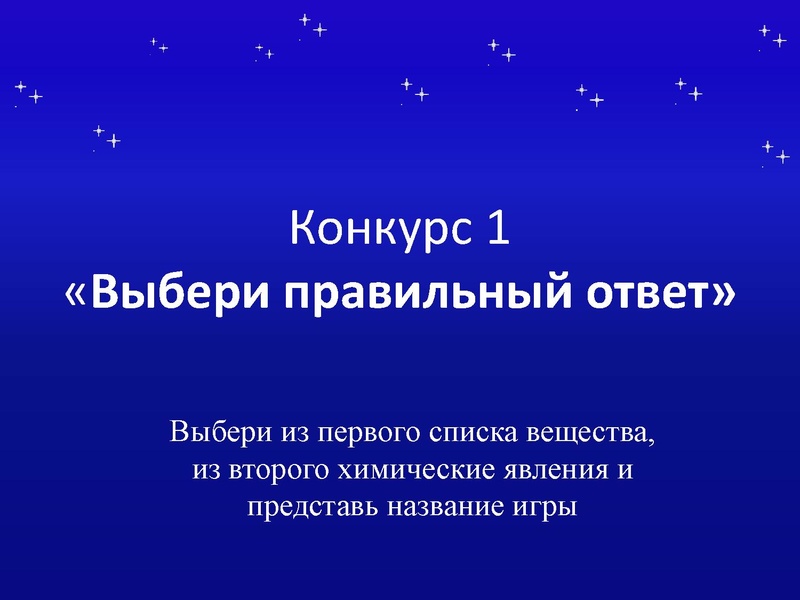 Конкурс 1
«Выбери правильный ответ»

Выбери из первого списка вещества, из второго химические явления и представь название игры